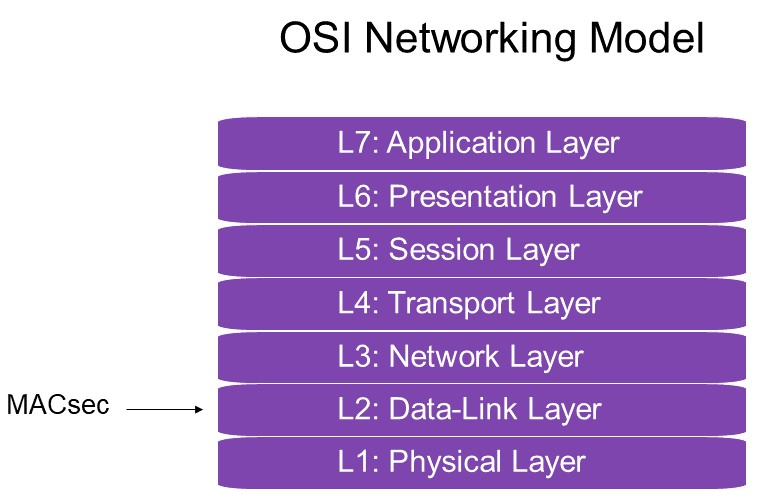 OSI Networking Model

L7: Application Layer
L6: Presentation Layer
L5: Session Layer
L4: Transport Layer
L3: Network Layer
MACsec
L2: Data-Link Layer
L1: Physical Layer